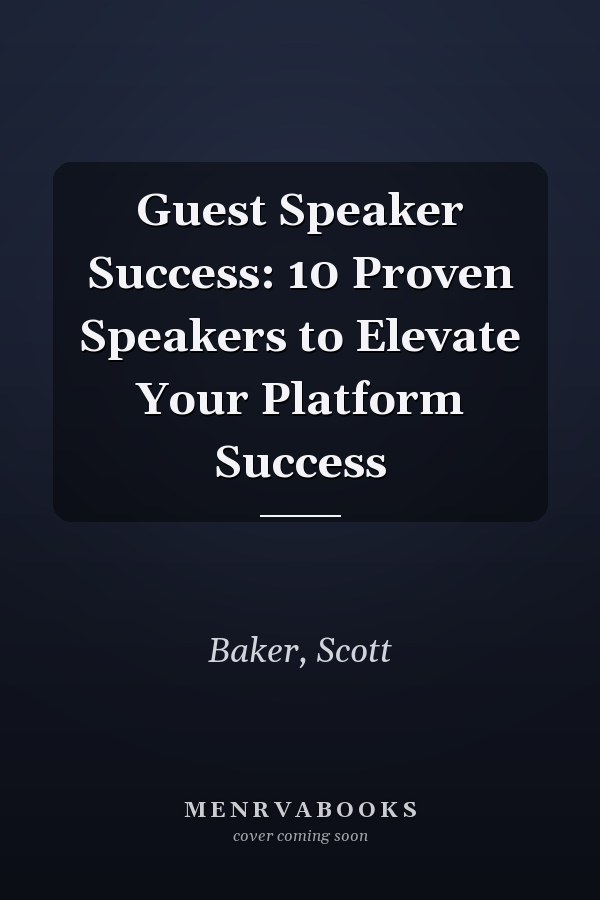 Guest Speaker Success: 10 Proven Speakers to Elevate Your Platform Success

Baker, Scott

MENRVABOOKS
cover coming soon